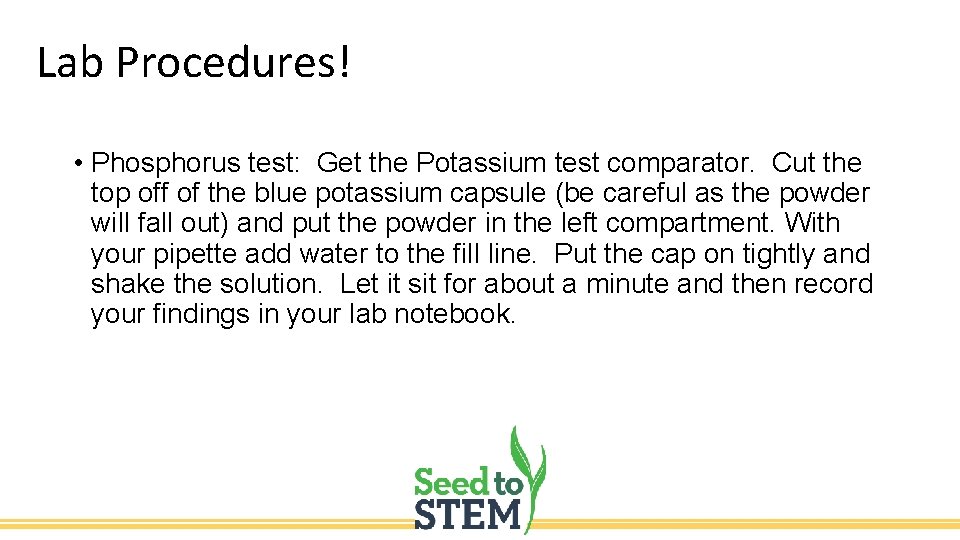 Lab Procedures!

• Phosphorus test: Get the Potassium test comparator. Cut the top off of the blue potassium capsule (be careful as the powder will fall out) and put the powder in the left compartment. With your pipette add water to the fill line. Put the cap on tightly and shake the solution. Let it sit for about a minute and then record your findings in your lab notebook.

Seed to STEM